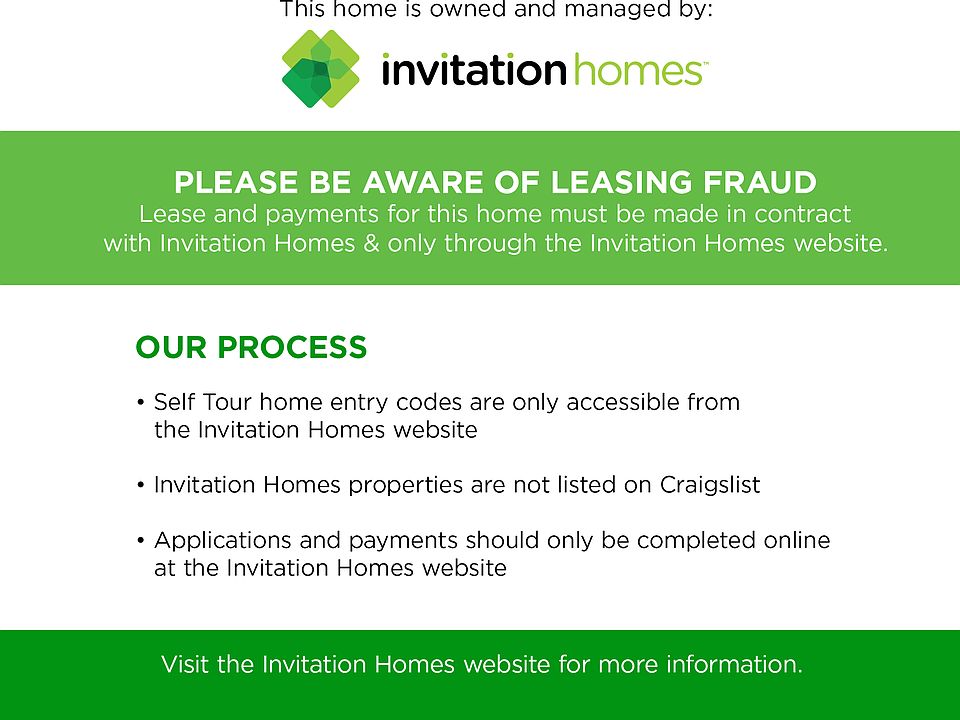 This home is owned and managed by:

invitation homes™

PLEASE BE AWARE OF LEASING FRAUD
Lease and payments for this home must be made in contract with Invitation Homes & only through the Invitation Homes website.

OUR PROCESS

• Self Tour home entry codes are only accessible from the Invitation Homes website

• Invitation Homes properties are not listed on Craigslist

• Applications and payments should only be completed online at the Invitation Homes website

Visit the Invitation Homes website for more information.